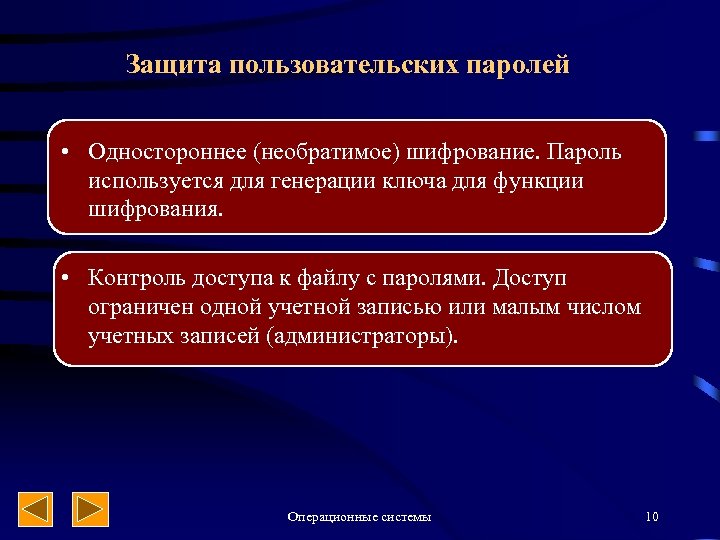 Защита пользовательских паролей

• Одностороннее (необратимое) шифрование. Пароль используется для генерации ключа для функции шифрования.

• Контроль доступа к файлу с паролями. Доступ ограничен одной учетной записью или малым числом учетных записей (администраторы).

Операционные системы

10